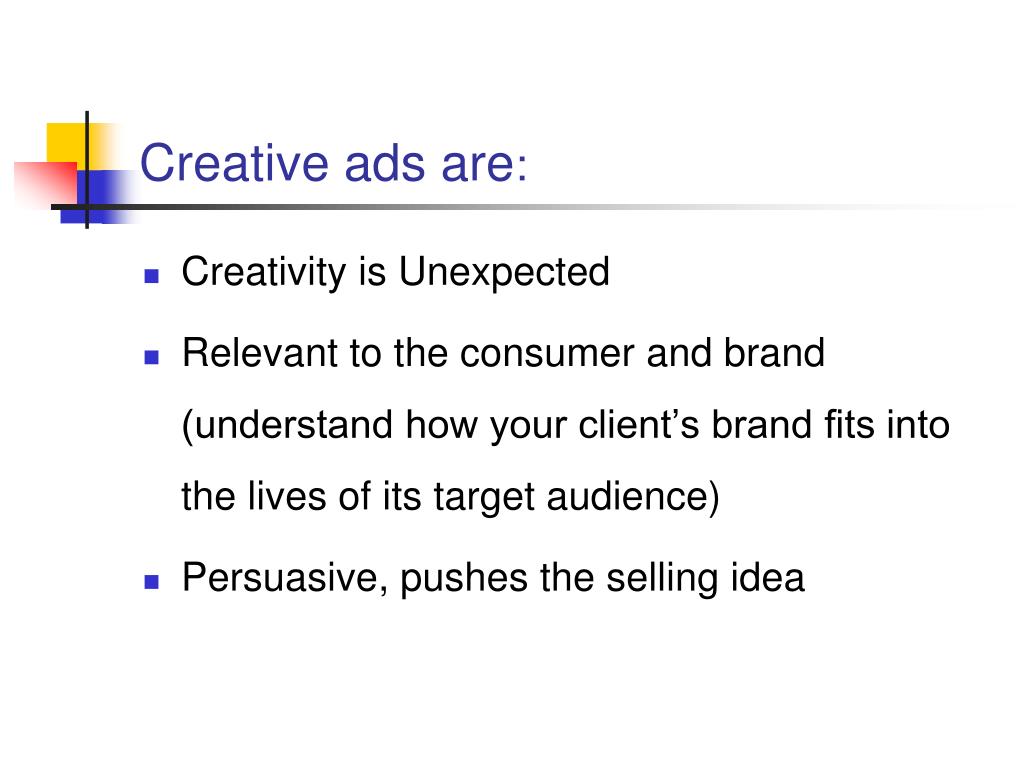 Creative ads are:

- Creativity is Unexpected
- Relevant to the consumer and brand (understand how your client’s brand fits into the lives of its target audience)
- Persuasive, pushes the selling idea